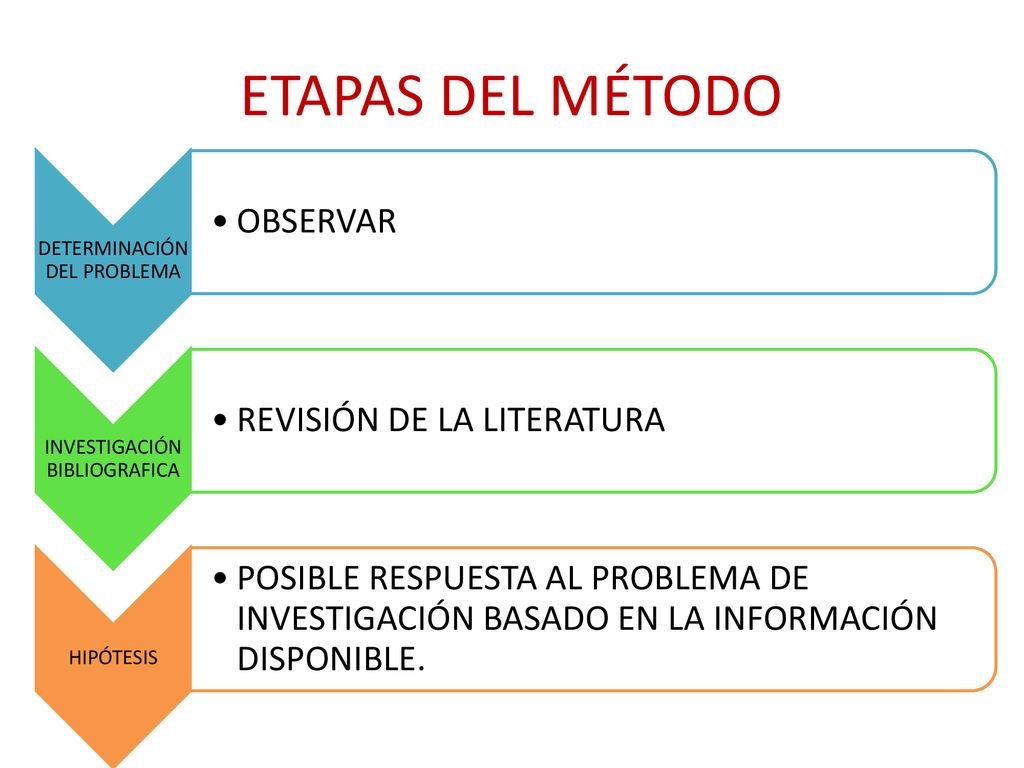 ETAPAS DEL MÉTODO

DETERMINACIÓN DEL PROBLEMA

• OBSERVAR

INVESTIGACIÓN BIBLIOGRAFICA

• REVISIÓN DE LA LITERATURA

HIPÓTESIS

• POSIBLE RESPUESTA AL PROBLEMA DE INVESTIGACIÓN BASADO EN LA INFORMACIÓN DISPONIBLE.